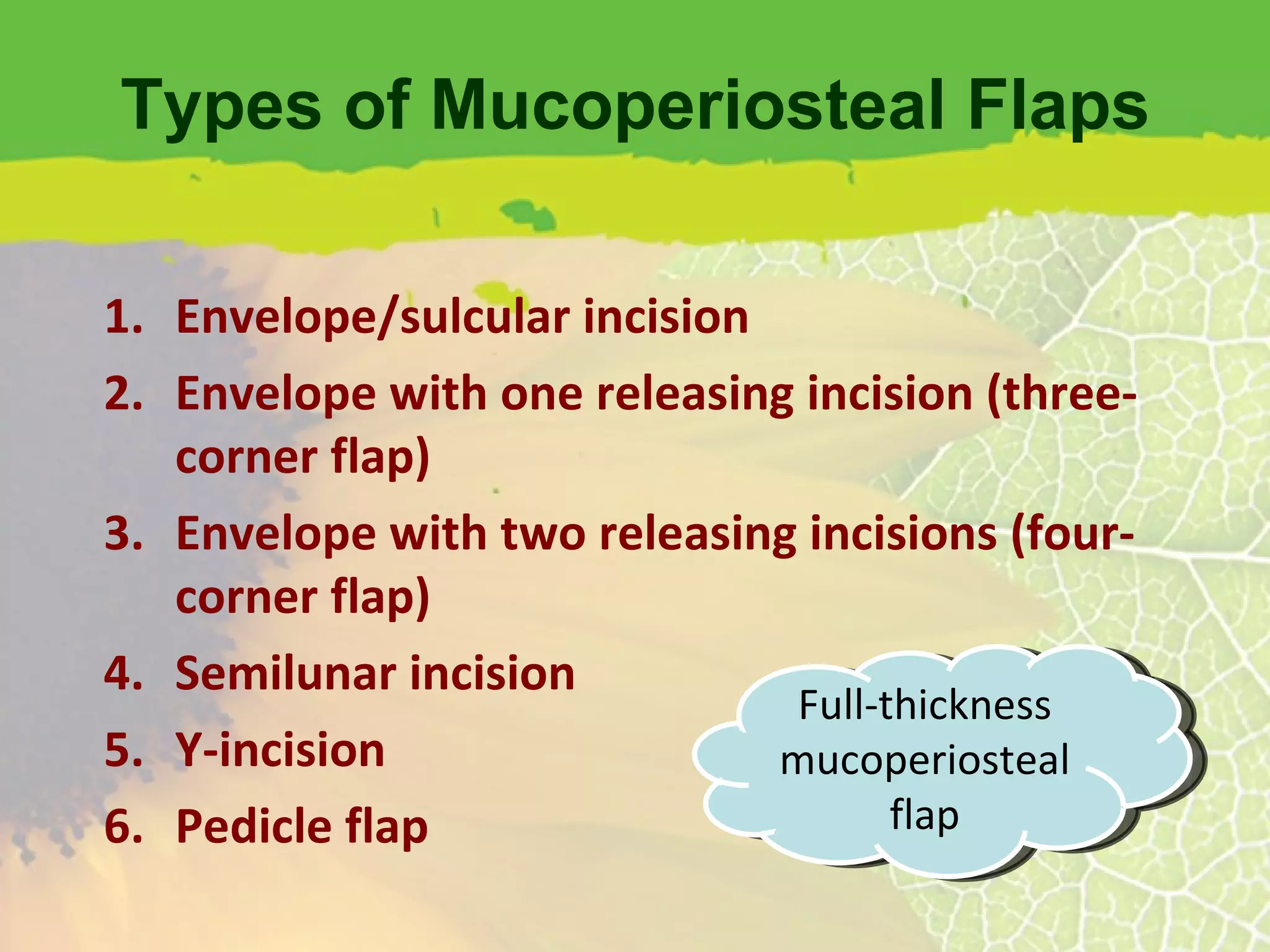 Types of Mucoperiosteal Flaps

1. Envelope/sulcular incision
2. Envelope with one releasing incision (three-corner flap)
3. Envelope with two releasing incisions (four-corner flap)
4. Semilunar incision
5. Y-incision
6. Pedicle flap

Full-thickness mucoperiosteal flap